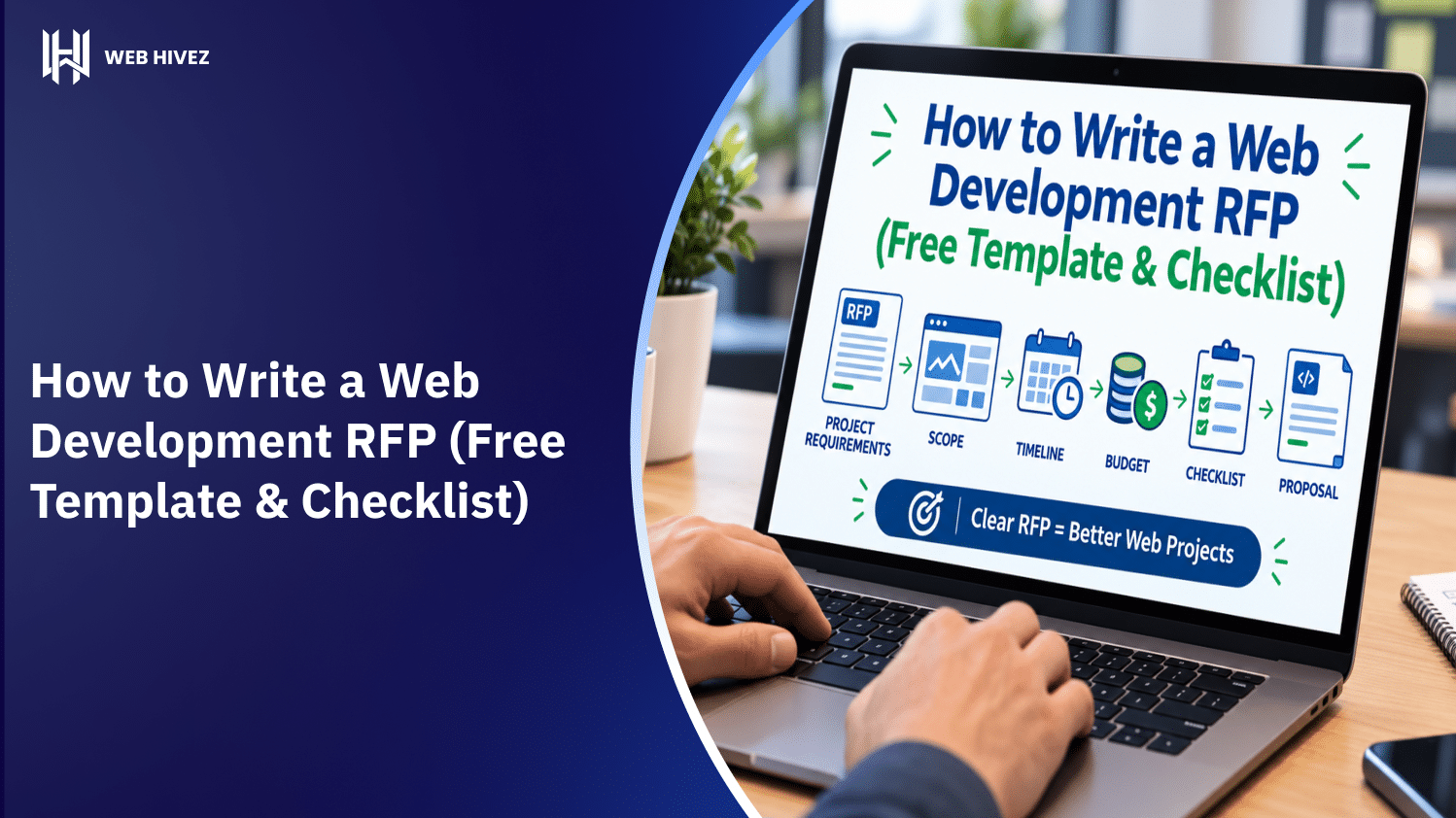 WEB HIVEZ

How to Write a Web Development RFP (Free Template & Checklist)

How to Write a Web Development RFP (Free Template & Checklist)

RFP

PROJECT REQUIREMENTS

SCOPE

TIMELINE

BUDGET

CHECKLIST

PROPOSAL

Clear RFP = Better Web Projects